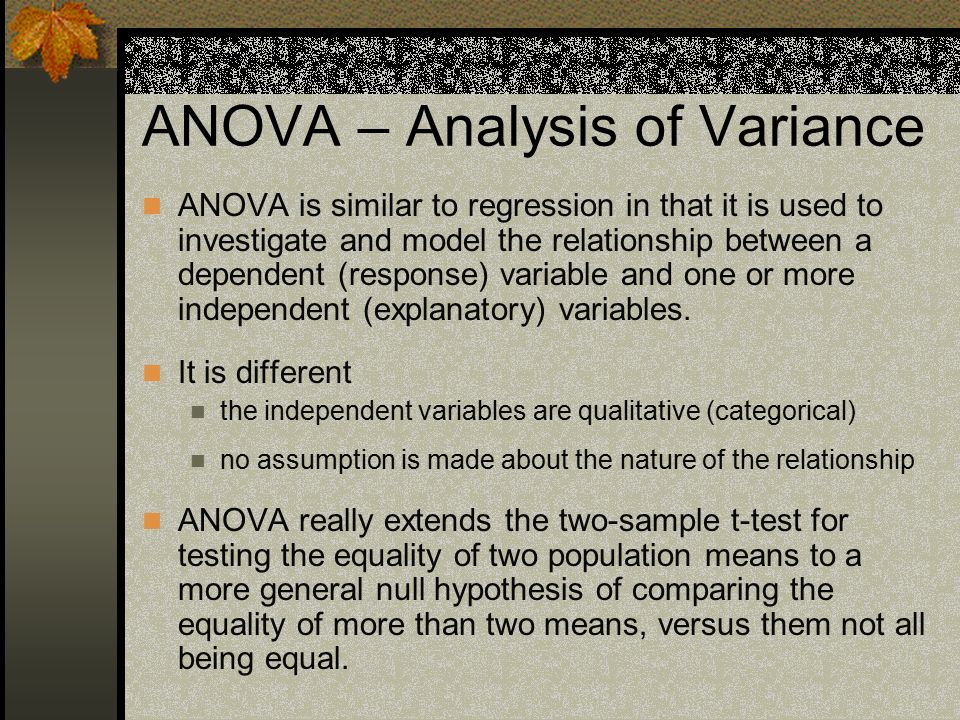 ANOVA – Analysis of Variance

ANOVA is similar to regression in that it is used to investigate and model the relationship between a dependent (response) variable and one or more independent (explanatory) variables.

It is different

the independent variables are qualitative (categorical)

no assumption is made about the nature of the relationship

ANOVA really extends the two-sample t-test for testing the equality of two population means to a more general null hypothesis of comparing the equality of more than two means, versus them not all being equal.